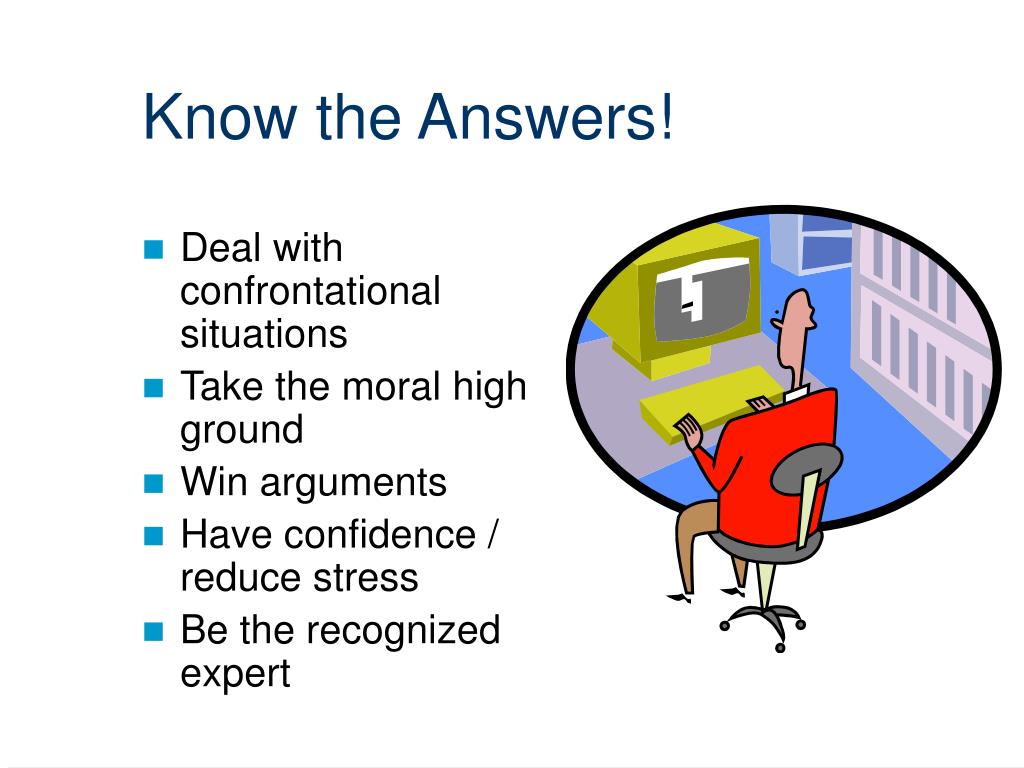 Know the Answers!

- Deal with confrontational situations
- Take the moral high ground
- Win arguments
- Have confidence / reduce stress
- Be the recognized expert